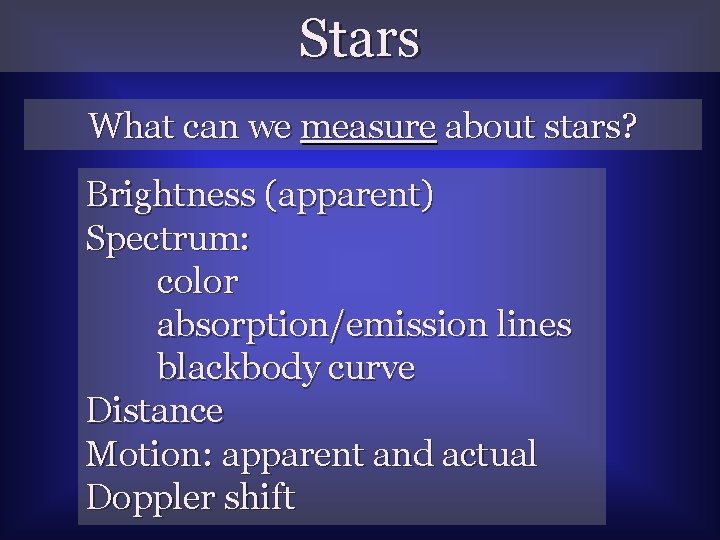 Stars

What can we measure about stars?

Brightness (apparent)
Spectrum:
color
absorption/emission lines
blackbody curve
Distance
Motion: apparent and actual
Doppler shift